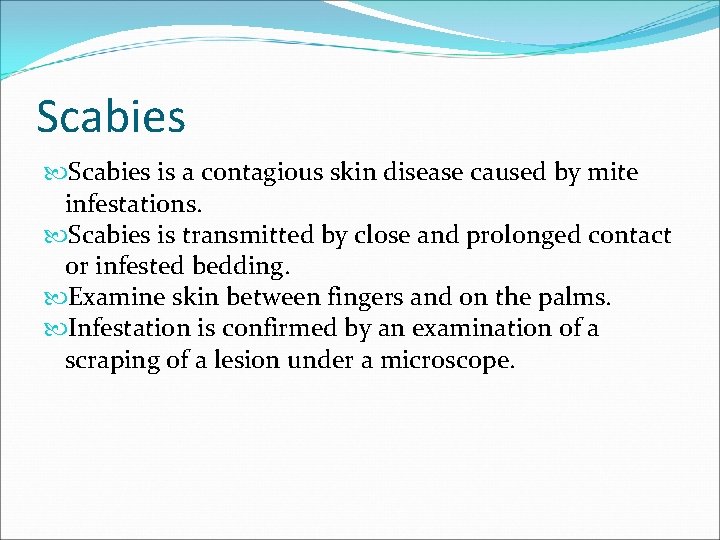 Scabies

Scabies is a contagious skin disease caused by mite infestations.
Scabies is transmitted by close and prolonged contact or infested bedding.
Examine skin between fingers and on the palms.
Infestation is confirmed by an examination of a scraping of a lesion under a microscope.